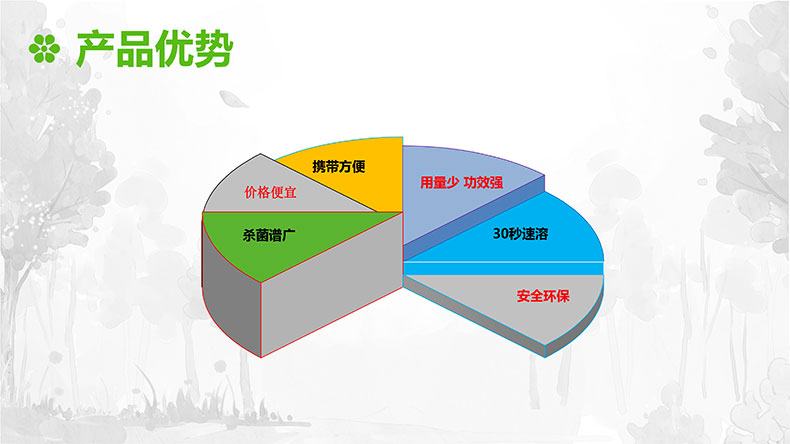 产品优势

携带方便

价格便宜

杀菌谱广

用量少 功效强

30秒速溶

安全环保